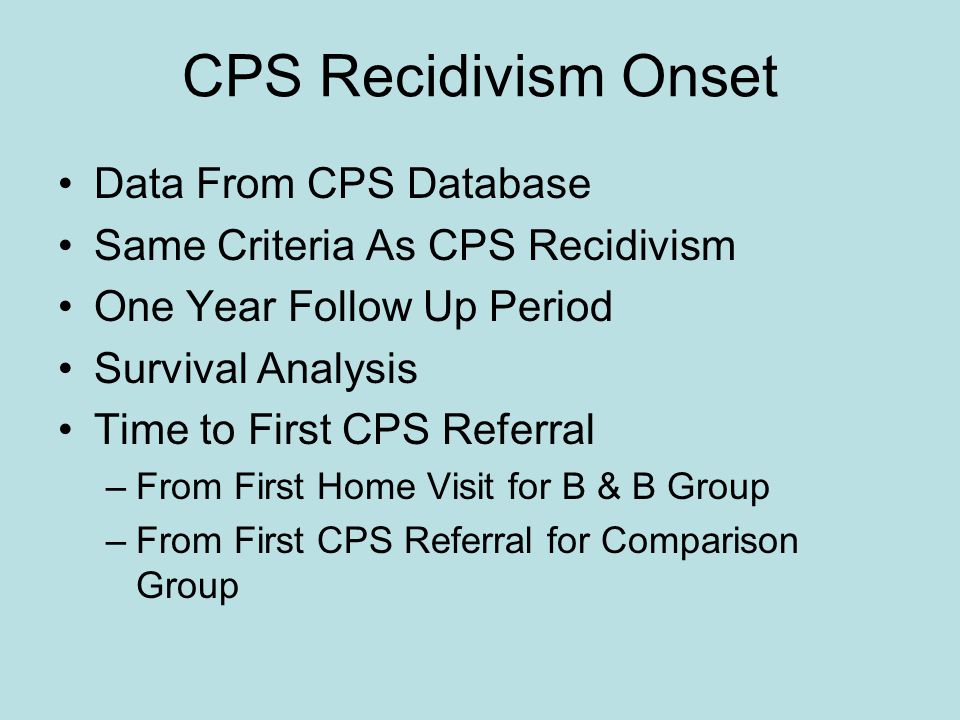 CPS Recidivism Onset

• Data From CPS Database
• Same Criteria As CPS Recidivism
• One Year Follow Up Period
• Survival Analysis
• Time to First CPS Referral
– From First Home Visit for B & B Group
– From First CPS Referral for Comparison Group